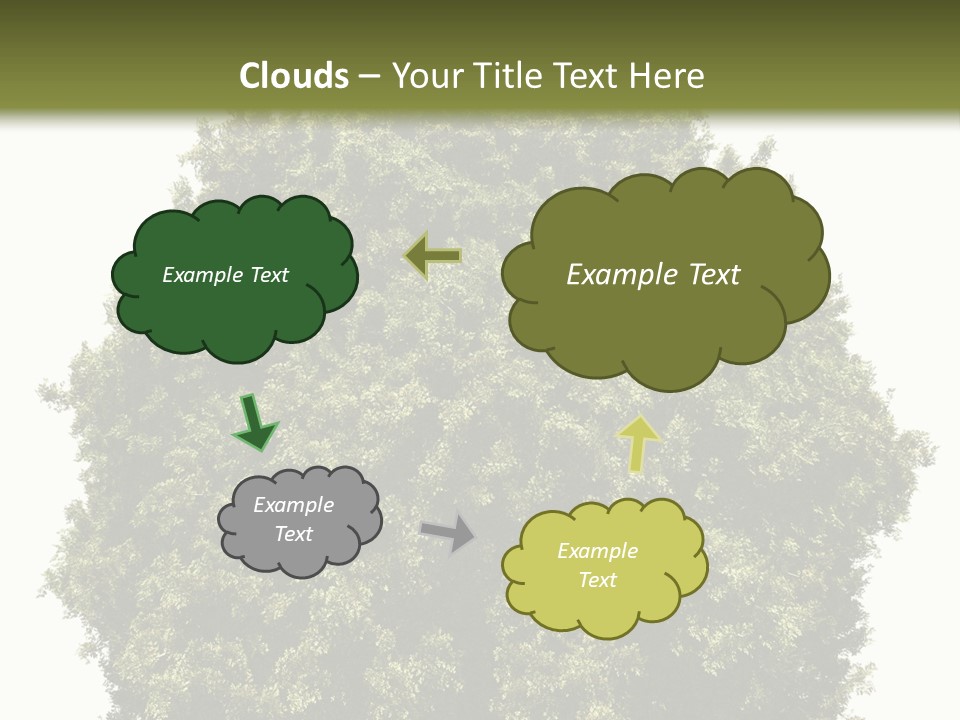 Clouds – Your Title Text Here

Example Text

Example Text

Example Text

Example Text